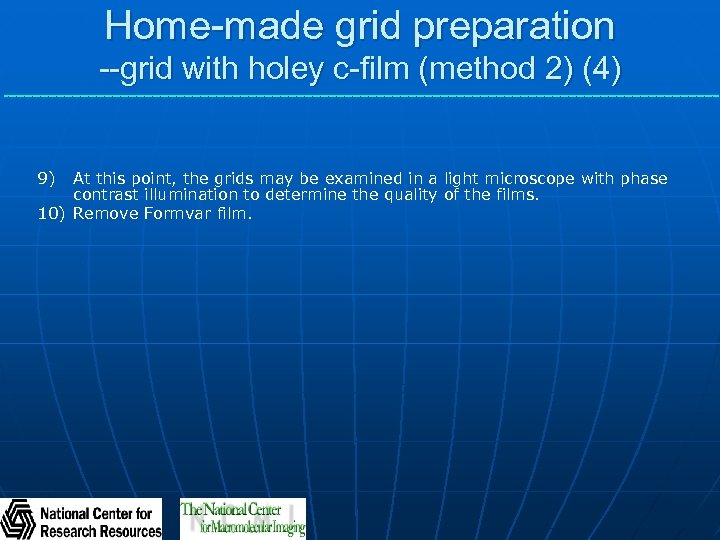 Home-made grid preparation
--grid with holey c-film (method 2) (4)

9) At this point, the grids may be examined in a light microscope with phase contrast illumination to determine the quality of the films.
10) Remove Formvar film.

National Center for Research Resources

The National Center for Macromolecular Imaging